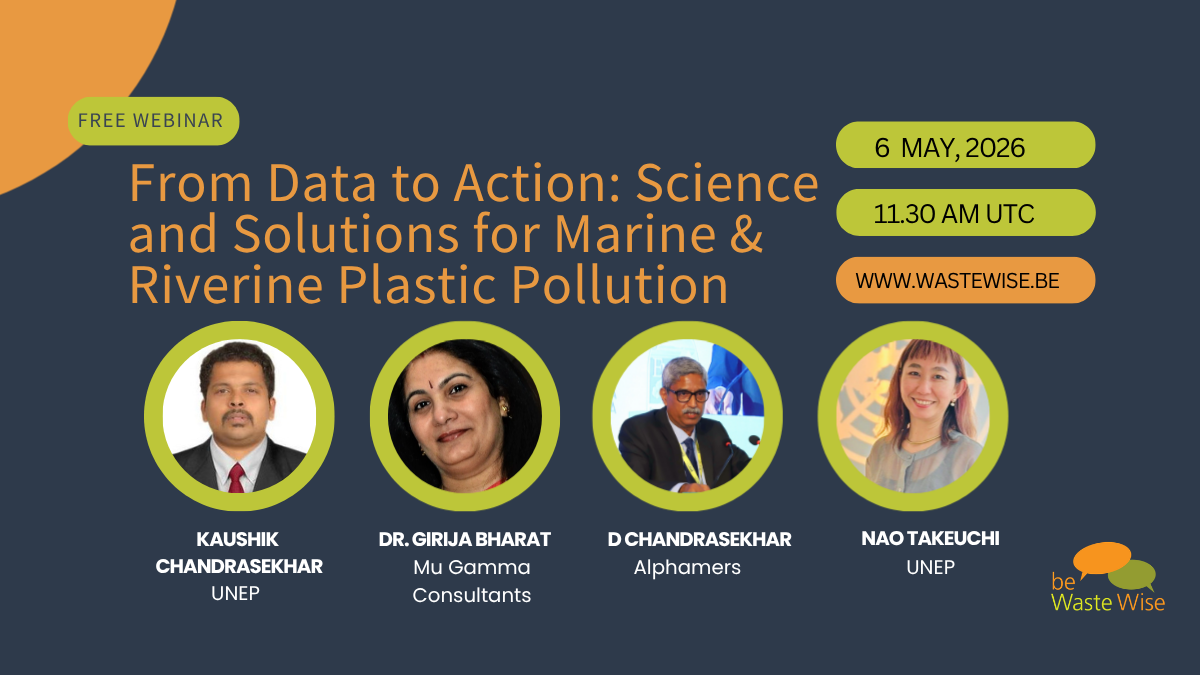 FREE WEBINAR

From Data to Action: Science and Solutions for Marine & Riverine Plastic Pollution

6 MAY, 2026

11.30 AM UTC

WWW.WASTEWISE.BE

KAUSHIK CHANDRASEKHAR
UNEP

DR. GIRIJA BHARAT
Mu Gamma Consultants

D CHANDRASEKHAR
Alphamers

NAO TAKEUCHI
UNEP

be Waste Wise